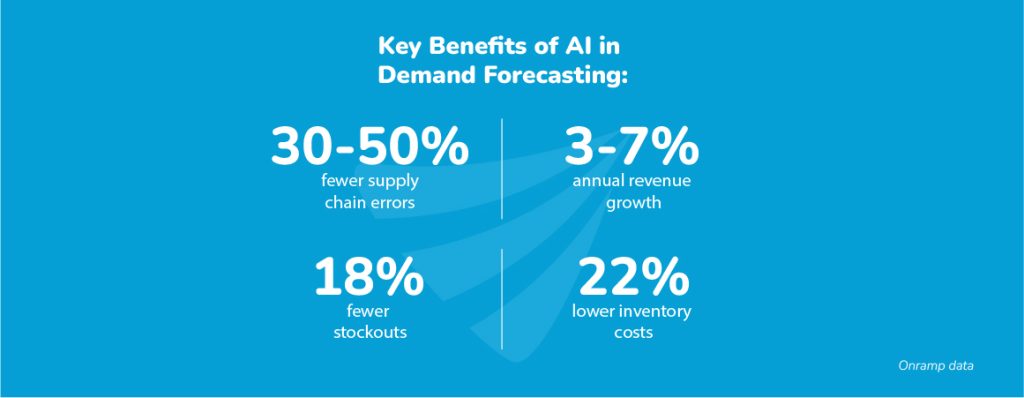 Key Benefits of AI in Demand Forecasting:

30-50%
fewer supply chain errors

3-7%
annual revenue growth

18%
fewer stockouts

22%
lower inventory costs

Onramp data